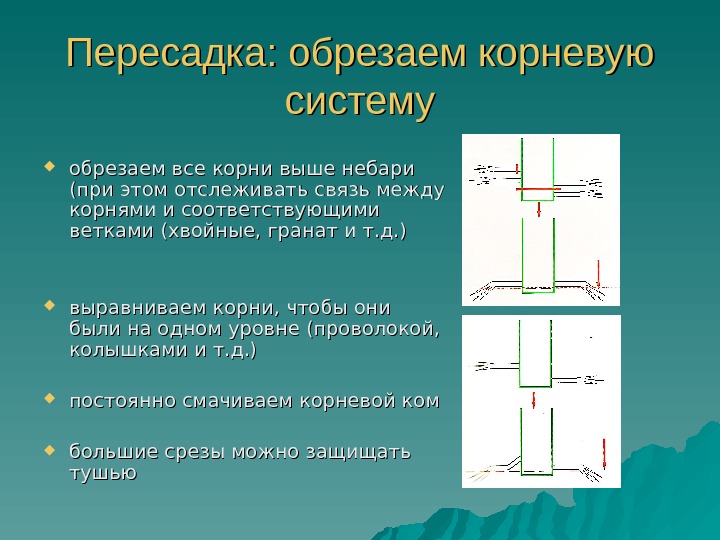 Пересадка: обрезаем корневую систему

обрезаем все корни выше небари (при этом отслеживать связь между корнями и соответствующими ветками (хвойные, гранат и т.д.)

выравниваем корни, чтобы они были на одном уровне (проволокой, колышками и т.д.)

постоянно смачиваем корневой ком

большие срезы можно защищать тушью